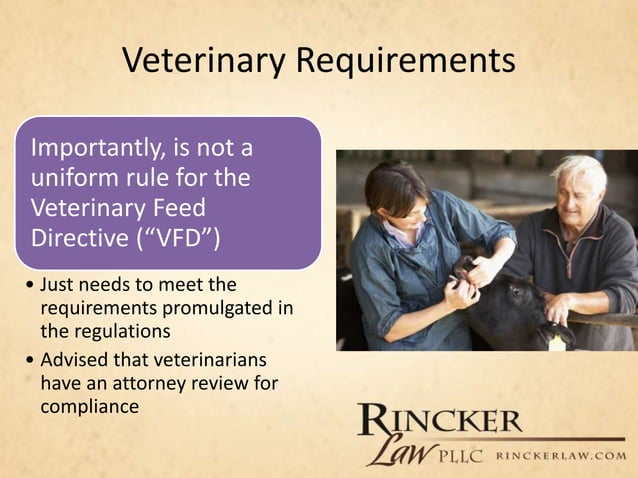 Veterinary Requirements

Importantly, is not a uniform rule for the Veterinary Feed Directive (“VFD”)

• Just needs to meet the requirements promulgated in the regulations
• Advised that veterinarians have an attorney review for compliance

RINCKER Law PLLC RINCKERLAW.COM